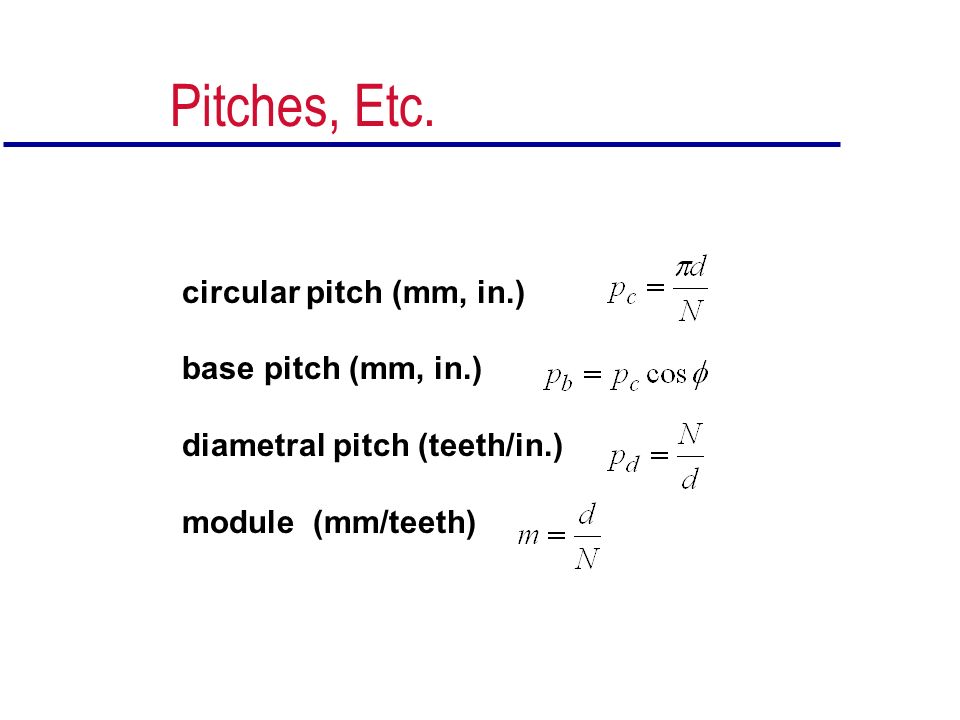 Pitches, Etc.

circular pitch (mm, in.) $p_c = \frac{\pi d}{N}$

base pitch (mm, in.) $p_b = p_c \cos\phi$

diametral pitch (teeth/in.) $p_d = \frac{N}{d}$

module (mm/teeth) $m = \frac{d}{N}$